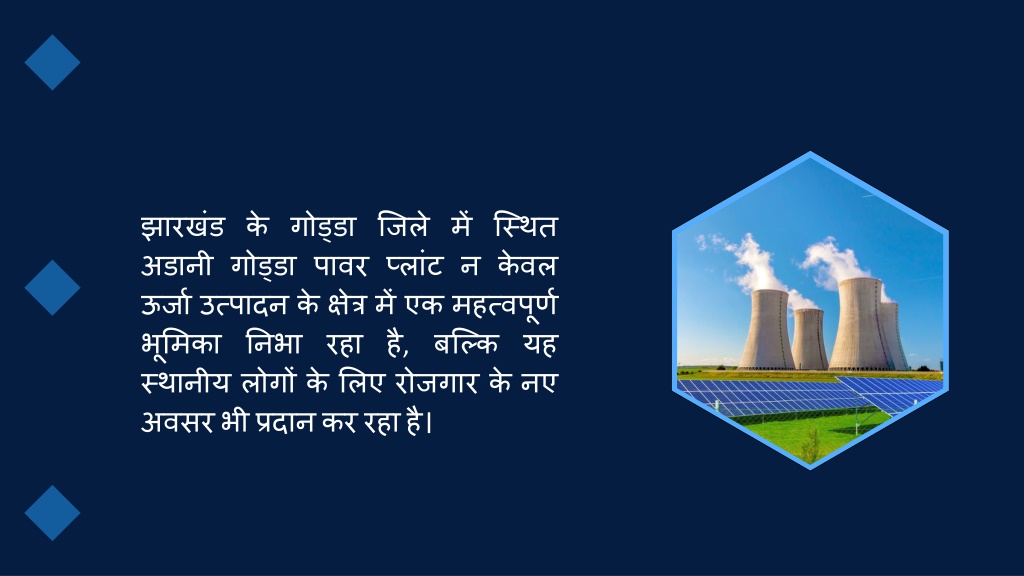 झारखंड के गोड्डा जिले में स्थित अडानी गोड्डा पावर प्लांट न केवल ऊर्जा उत्पादन के क्षेत्र में एक महत्वपूर्ण भूमिका निभा रहा है, बल्कि यह स्थानीय लोगों के लिए रोजगार के नए अवसर भी प्रदान कर रहा है।